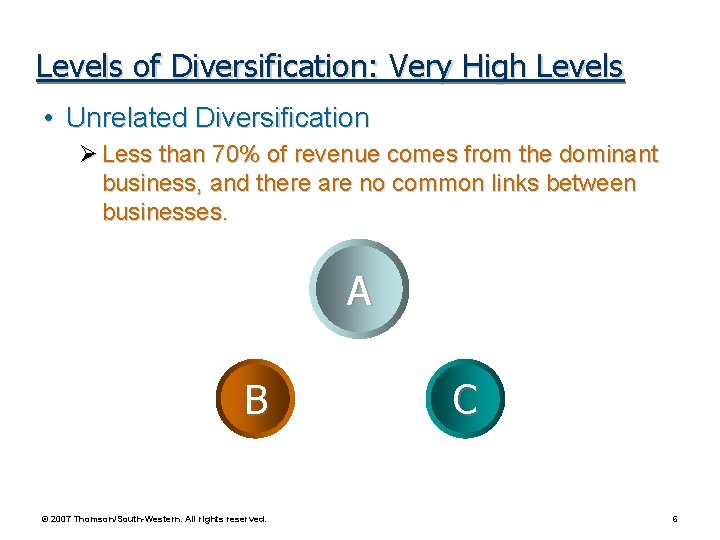 Levels of Diversification: Very High Levels

• Unrelated Diversification

➢ Less than 70% of revenue comes from the dominant business, and there are no common links between businesses.

A

B

C

© 2007 Thomson/South-Western. All rights reserved.

6